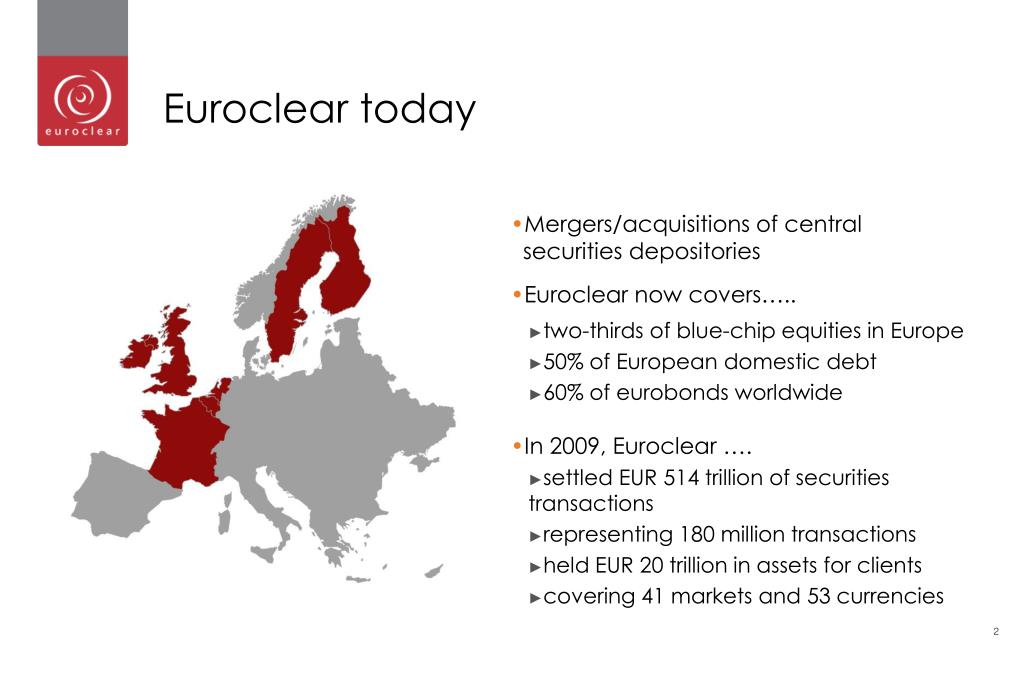 euroclear

Euroclear today

•Mergers/acquisitions of central securities depositories

•Euroclear now covers…..

►two-thirds of blue-chip equities in Europe

►50% of European domestic debt

►60% of eurobonds worldwide

•In 2009, Euroclear ….

►settled EUR 514 trillion of securities transactions

►representing 180 million transactions

►held EUR 20 trillion in assets for clients

►covering 41 markets and 53 currencies

2